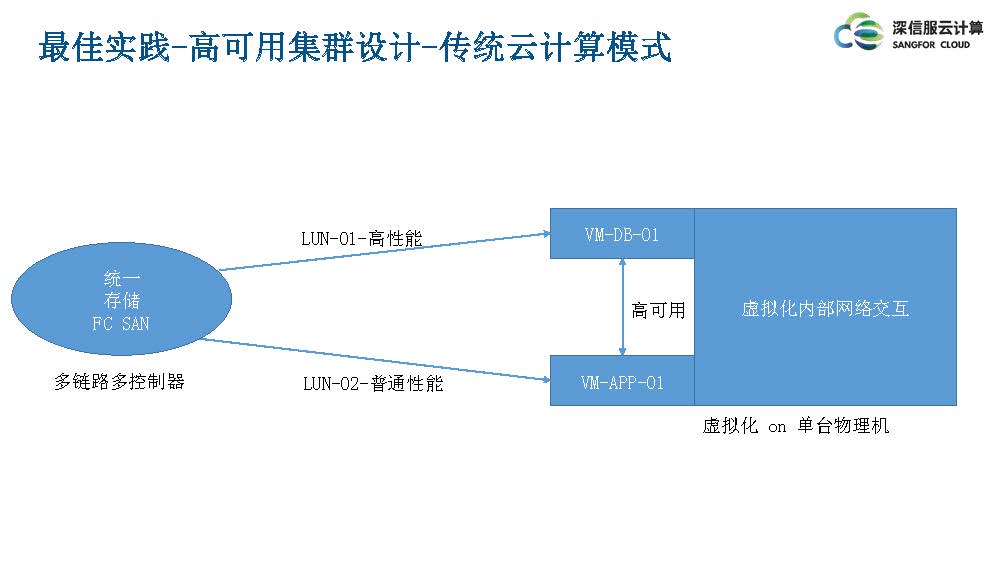 最佳实践-高可用集群设计-传统云计算模式

深信服云计算
SANGFOR CLOUD

统一
存储
FC SAN

多链路多控制器

LUN-01-高性能

LUN-02-普通性能

VM-DB-01

高可用

VM-APP-01

虚拟化内部网络交互

虚拟化 on 单台物理机